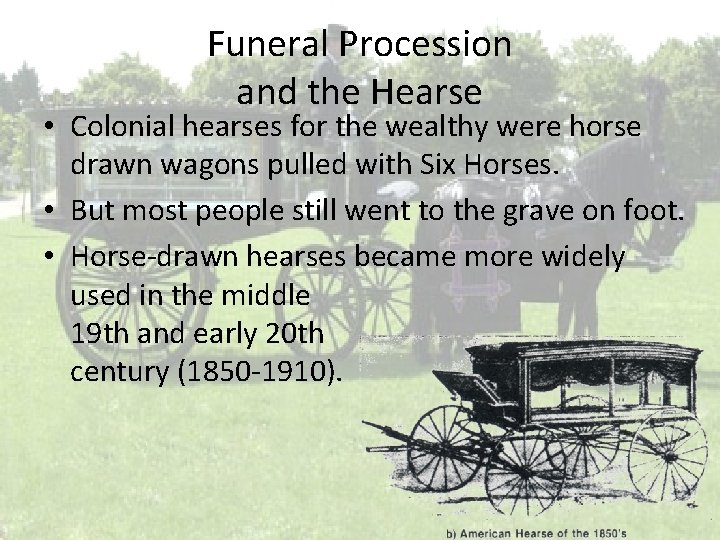 Funeral Procession and the Hearse

• Colonial hearses for the wealthy were horse drawn wagons pulled with Six Horses.

• But most people still went to the grave on foot.

• Horse-drawn hearses became more widely used in the middle 19th and early 20th century (1850-1910).

b) American Hearse of the 1850's